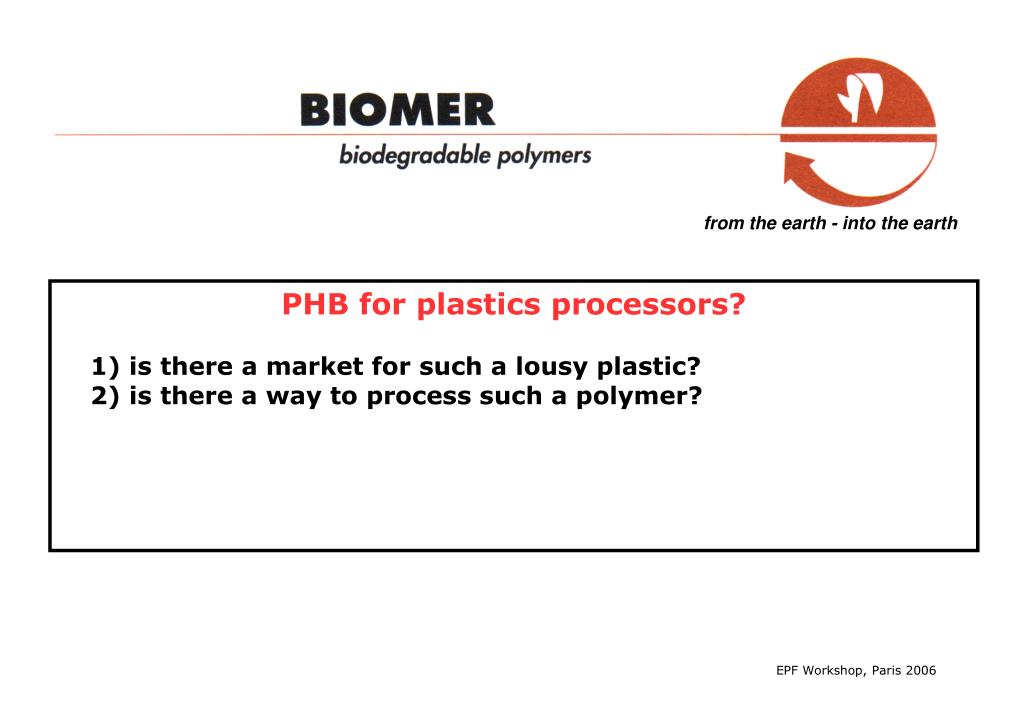 BIOMER
biodegradable polymers

from the earth - into the earth

PHB for plastics processors?

1) is there a market for such a lousy plastic?
2) is there a way to process such a polymer?

EPF Workshop, Paris 2006